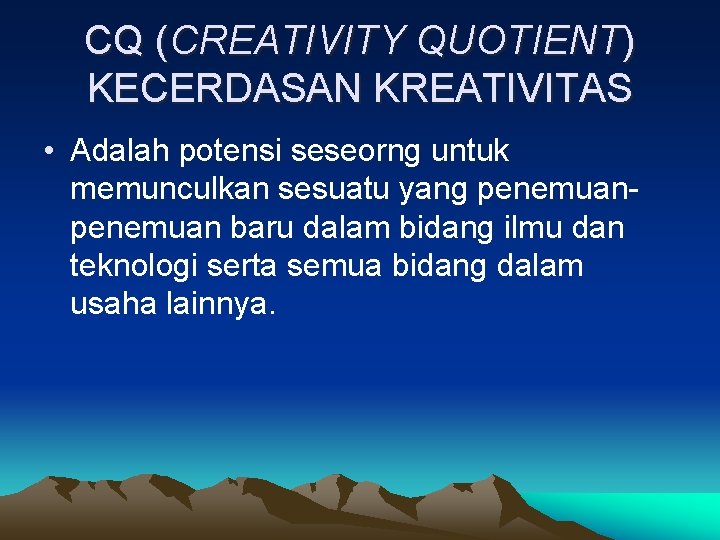 CQ (CREATIVITY QUOTIENT) KECERDASAN KREATIVITAS

• Adalah potensi seseorng untuk memunculkan sesuatu yang penemuan-penemuan baru dalam bidang ilmu dan teknologi serta semua bidang dalam usaha lainnya.